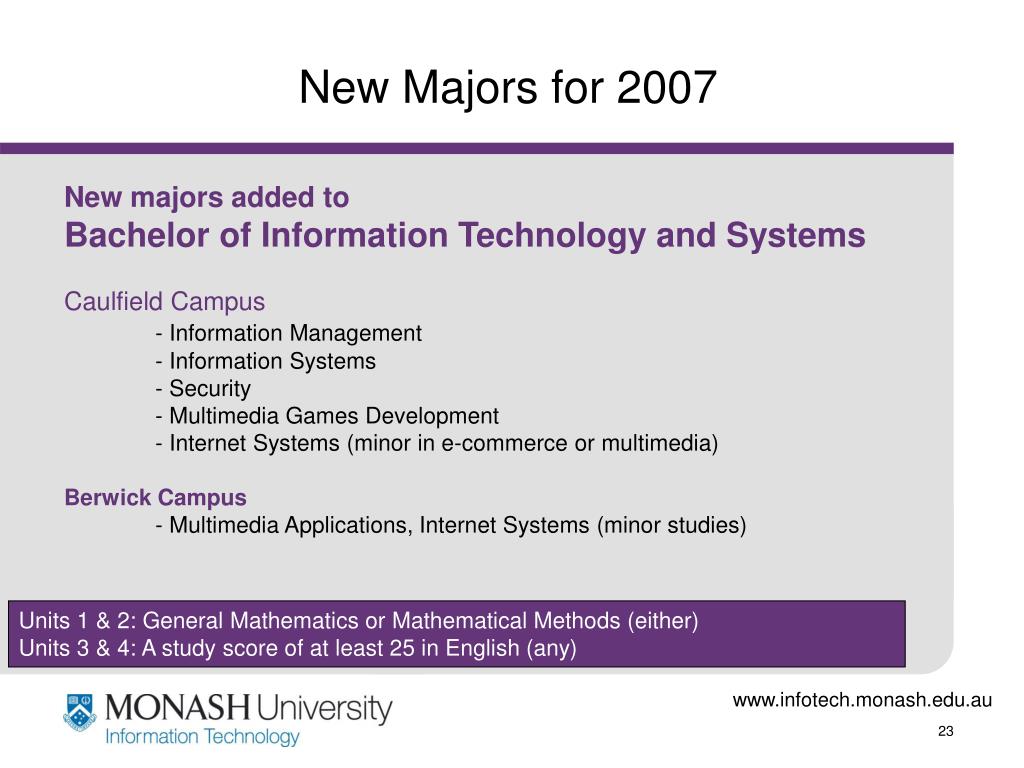 New Majors for 2007

New majors added to
Bachelor of Information Technology and Systems

Caulfield Campus
- Information Management
- Information Systems
- Security
- Multimedia Games Development
- Internet Systems (minor in e-commerce or multimedia)

Berwick Campus
- Multimedia Applications, Internet Systems (minor studies)

Units 1 & 2: General Mathematics or Mathematical Methods (either)
Units 3 & 4: A study score of at least 25 in English (any)

MONASH University
Information Technology

www.infotech.monash.edu.au

23